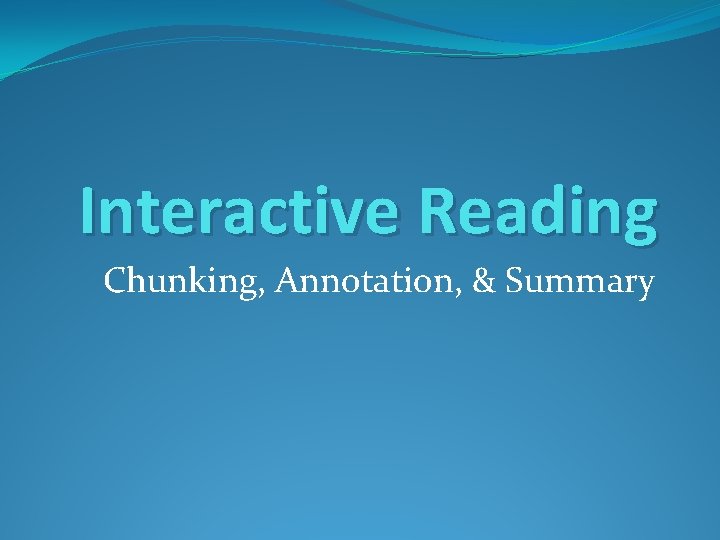 Interactive Reading

Chunking, Annotation, & Summary